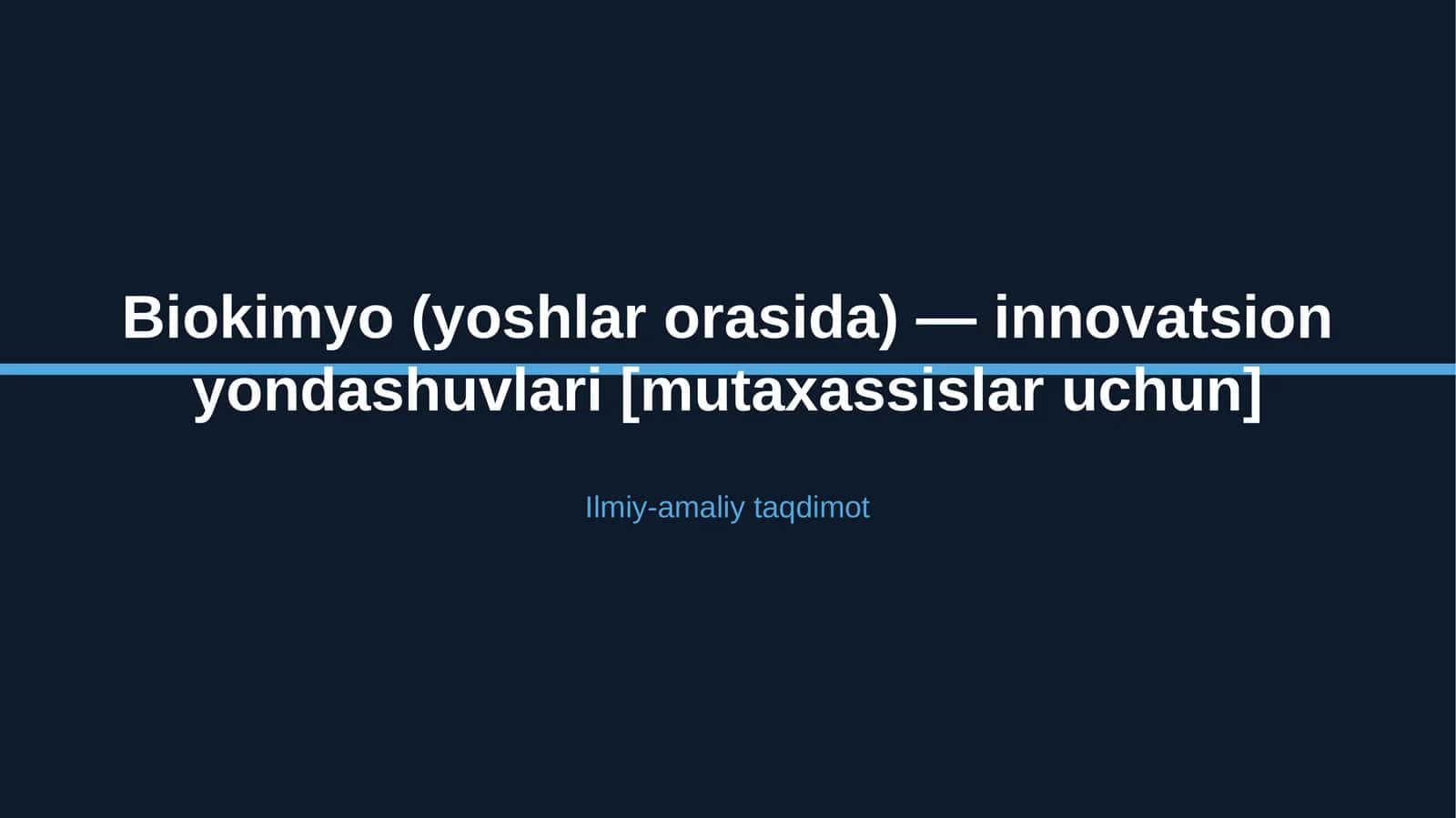 Biokimyo (yoshlar orasida) — innovatsion yondashuvlari [mutaxassislar uchun]

Ilmiy-amaliy taqdimot